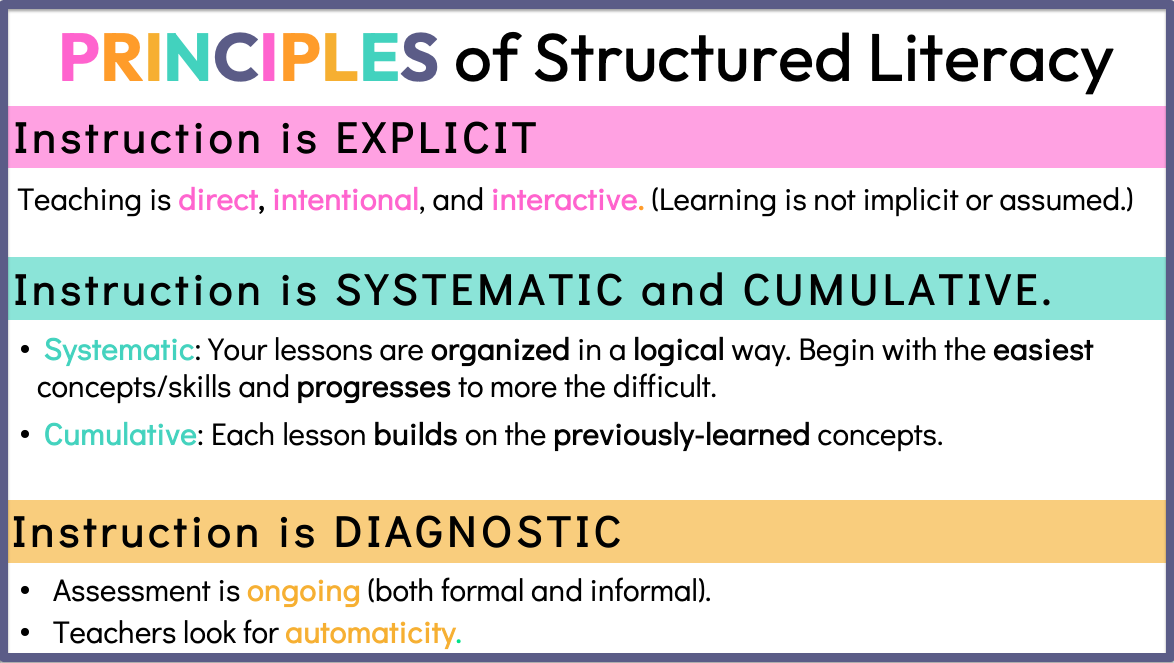 PRINCIPLES of Structured Literacy

Instruction is EXPLICIT

Teaching is direct, intentional, and interactive. (Learning is not implicit or assumed.)

Instruction is SYSTEMATIC and CUMULATIVE.

• Systematic: Your lessons are organized in a logical way. Begin with the easiest concepts/skills and progresses to more the difficult.

• Cumulative: Each lesson builds on the previously-learned concepts.

Instruction is DIAGNOSTIC

• Assessment is ongoing (both formal and informal).

• Teachers look for automaticity.